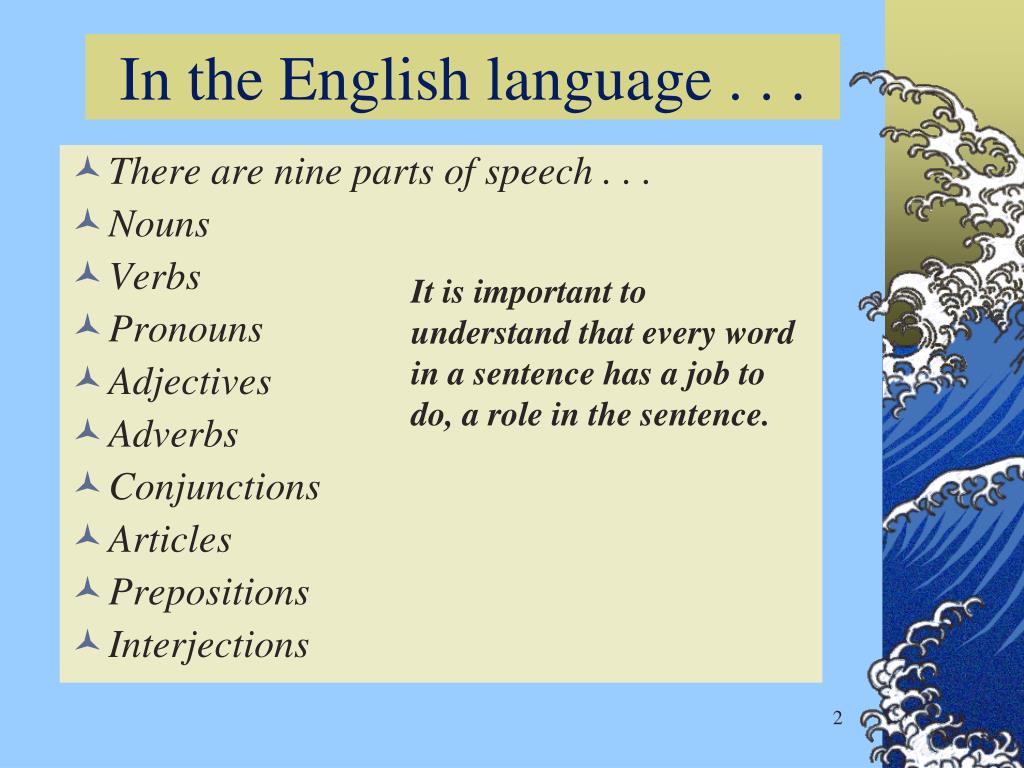 In the English language . . .

There are nine parts of speech . . .
Nouns
Verbs
Pronouns
Adjectives
Adverbs
Conjunctions
Articles
Prepositions
Interjections

It is important to understand that every word in a sentence has a job to do, a role in the sentence.

2